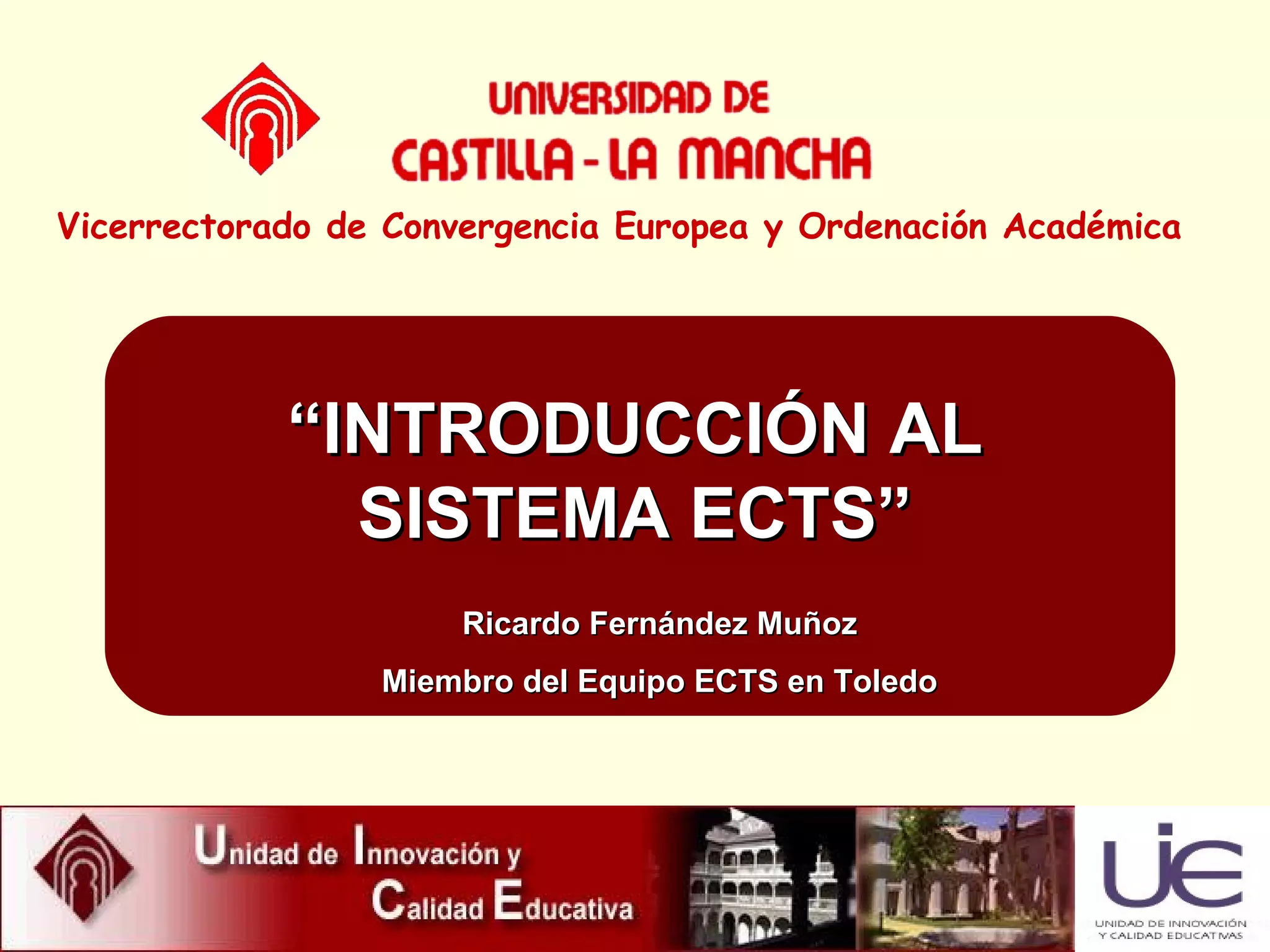 UNIVERSIDAD DE
CASTILLA - LA MANCHA

Vicerrectorado de Convergencia Europea y Ordenación Académica

"INTRODUCCIÓN AL SISTEMA ECTS"

Ricardo Fernández Muñoz

Miembro del Equipo ECTS en Toledo

Unidad de Innovación y
Calidad Educativa

uie
UNIDAD DE INNOVACIÓN
Y CALIDAD EDUCATIVAS